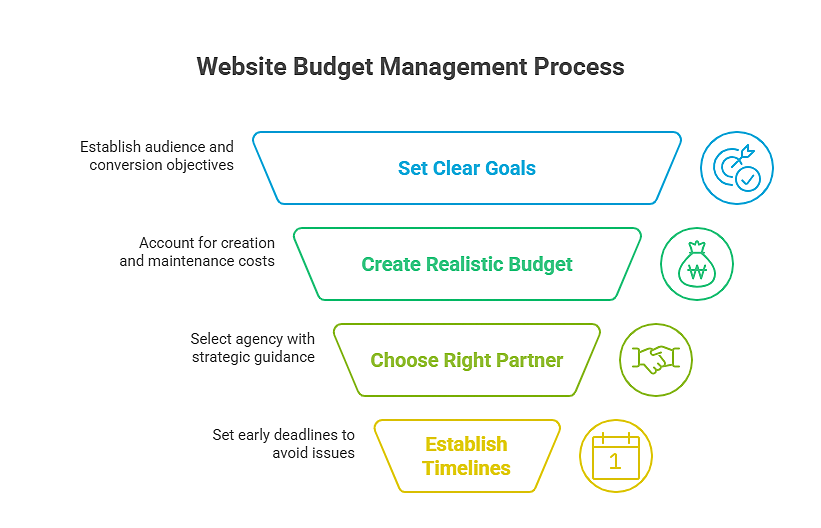 Website Budget Management Process

Establish audience and conversion objectives

Set Clear Goals

Account for creation and maintenance costs

Create Realistic Budget

₩

Select agency with strategic guidance

Choose Right Partner

Set early deadlines to avoid issues

Establish Timelines

1